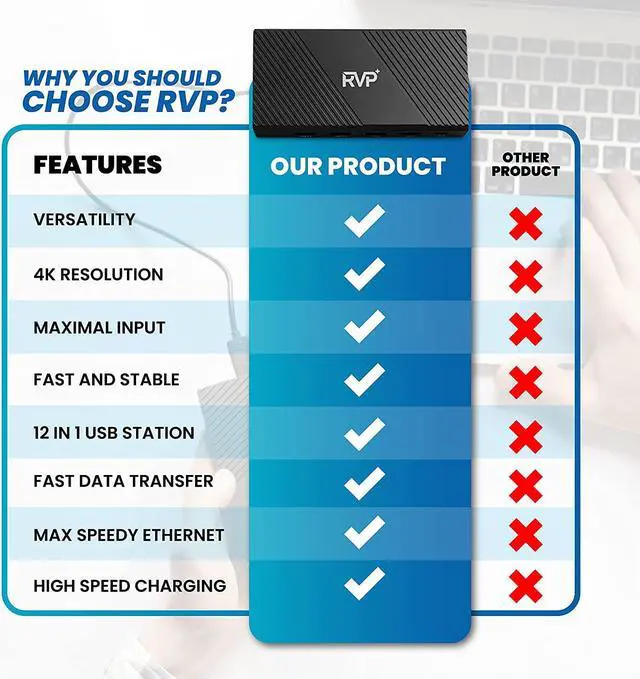 WHY YOU SHOULD CHOOSE RVP?

RVP+

| FEATURES | OUR PRODUCT | OTHER PRODUCT |
|---|---|---|
| VERSATILITY | ✓ | ✗ |
| 4K RESOLUTION | ✓ | ✗ |
| MAXIMAL INPUT | ✓ | ✗ |
| FAST AND STABLE | ✓ | ✗ |
| 12 IN 1 USB STATION | ✓ | ✗ |
| FAST DATA TRANSFER | ✓ | ✗ |
| MAX SPEEDY ETHERNET | ✓ | ✗ |
| HIGH SPEED CHARGING | ✓ | ✗ |